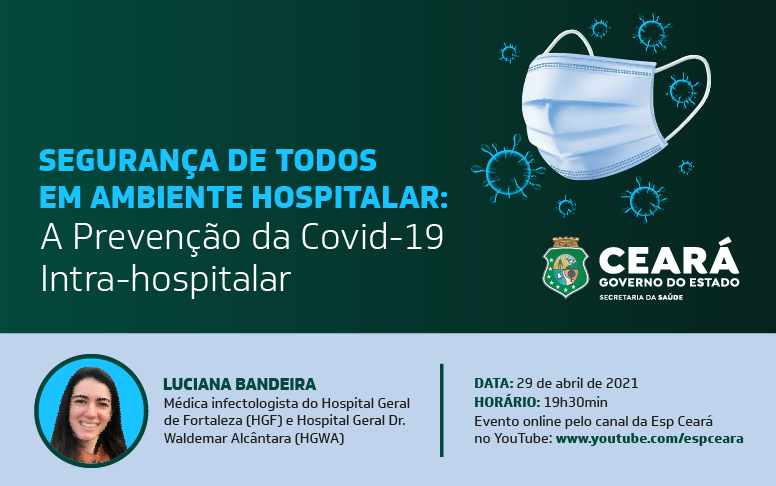 SEGURANÇA DE TODOS EM AMBIENTE HOSPITALAR:
A Prevenção da Covid-19 Intra-hospitalar

CEARÁ
GOVERNO DO ESTADO
SECRETARIA DA SAÚDE

LUCIANA BANDEIRA
Médica infectologista do Hospital Geral de Fortaleza (HGF) e Hospital Geral Dr. Waldemar Alcântara (HGWA)

DATA: 29 de abril de 2021
HORÁRIO: 19h30min
Evento online pelo canal da Esp Ceará no YouTube: www.youtube.com/espceara